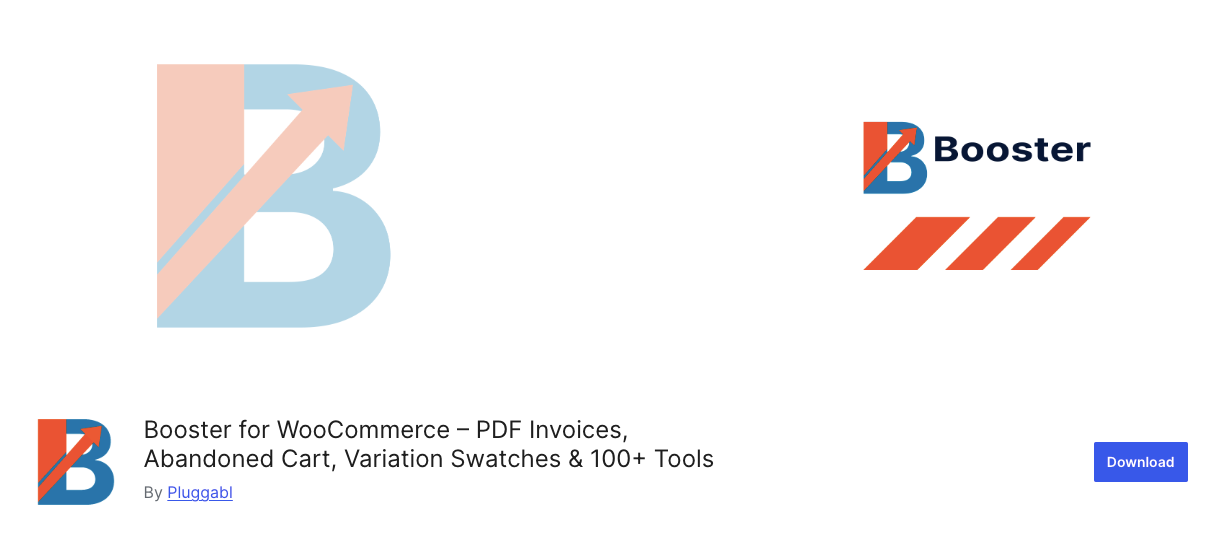 Booster

Booster for WooCommerce – PDF Invoices, Abandoned Cart, Variation Swatches & 100+ Tools

By Pluggabl

Download